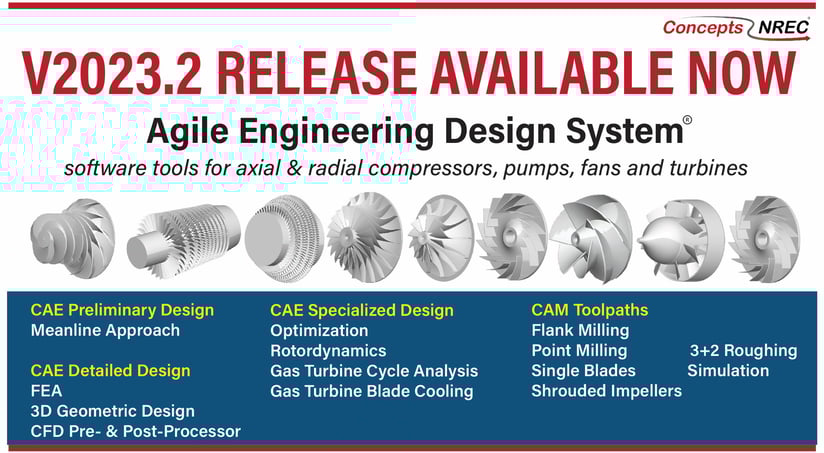 Concepts NREC

V2023.2 RELEASE AVAILABLE NOW

Agile Engineering Design System®

software tools for axial & radial compressors, pumps, fans and turbines

CAE Preliminary Design
Meanline Approach

CAE Detailed Design
FEA
3D Geometric Design
CFD Pre- & Post-Processor

CAE Specialized Design
Optimization
Rotordynamics
Gas Turbine Cycle Analysis
Gas Turbine Blade Cooling

CAM Toolpaths
Flank Milling
Point Milling
Single Blades
Shrouded Impellers

3+2 Roughing
Simulation